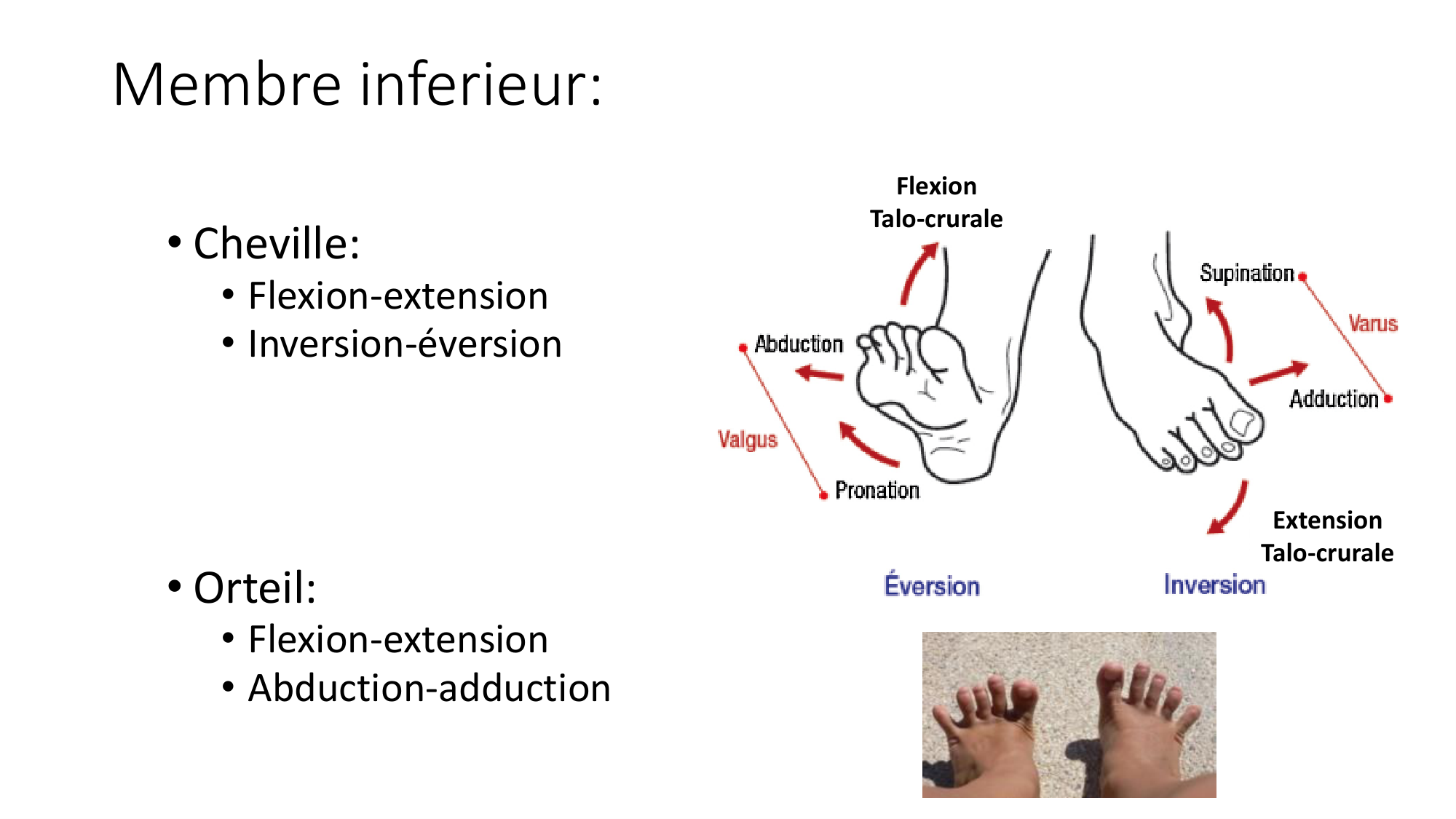 Membre inferieur:

• Cheville:
• Flexion-extension
• Inversion-éversion

• Orteil:
• Flexion-extension
• Abduction-adduction

Flexion
Talo-crurale

Abduction

Valgus

Pronation

Supination

Varus

Adduction

Extension
Talo-crurale

Éversion

Inversion